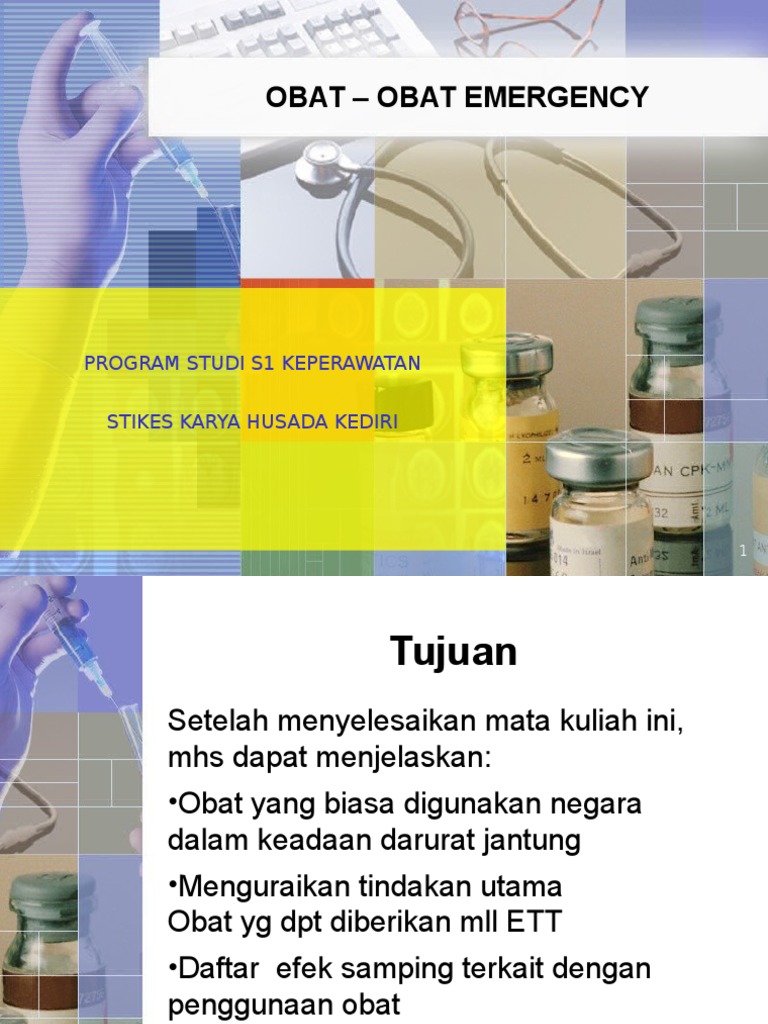 OBAT – OBAT EMERGENCY

PROGRAM STUDI S1 KEPERAWATAN

STIKES KARYA HUSADA KEDIRI

1

Tujuan

Setelah menyelesaikan mata kuliah ini, mhs dapat menjelaskan:

•Obat yang biasa digunakan negara dalam keadaan darurat jantung

•Menguraikan tindakan utama Obat yg dpt diberikan mll ETT

•Daftar efek samping terkait dengan penggunaan obat